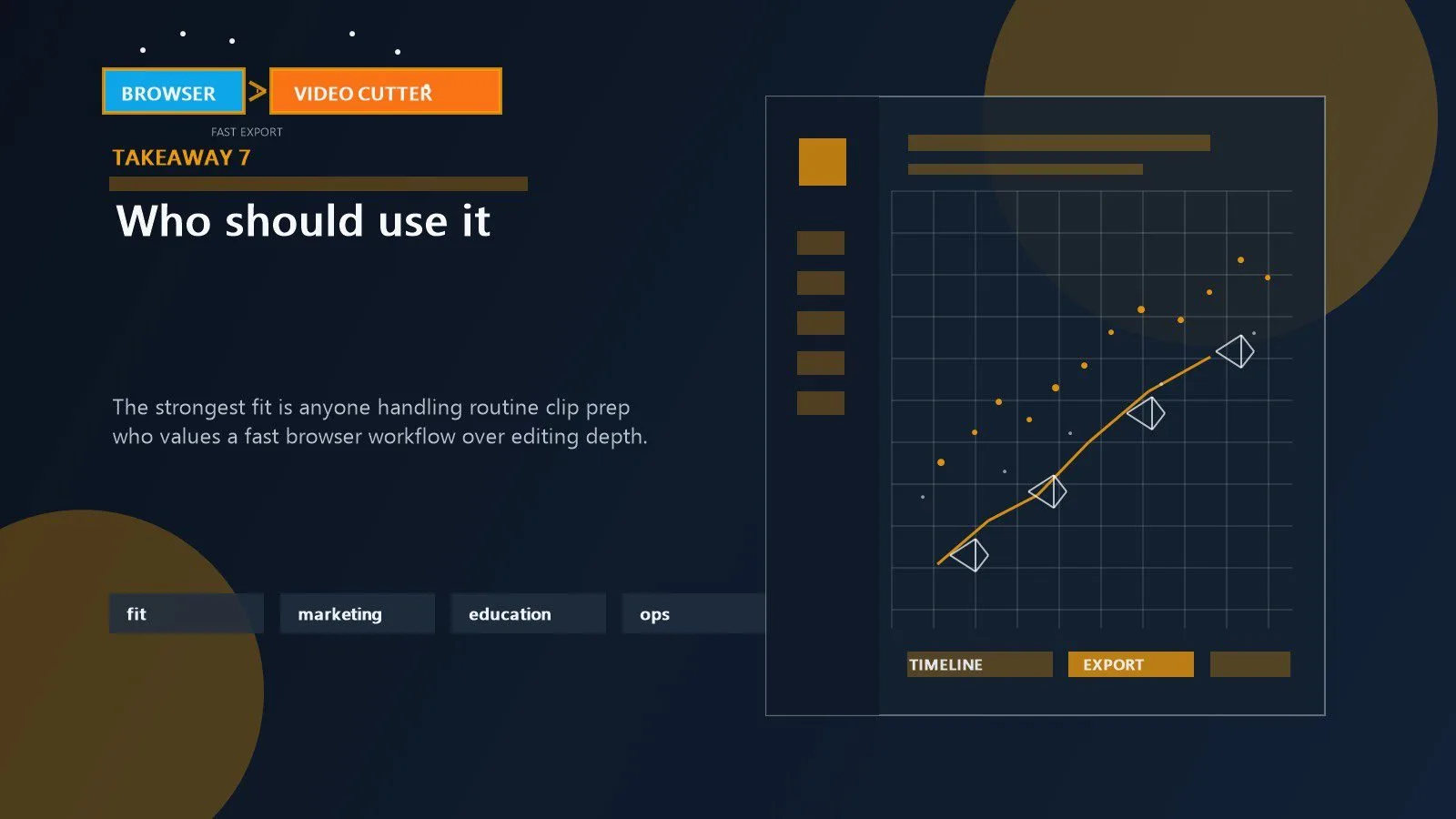 BROWSER > VIDEO CUTTER

FAST EXPORT

TAKEAWAY 7

Who should use it

The strongest fit is anyone handling routine clip prep who values a fast browser workflow over editing depth.

fit

marketing

education

ops

TIMELINE

EXPORT